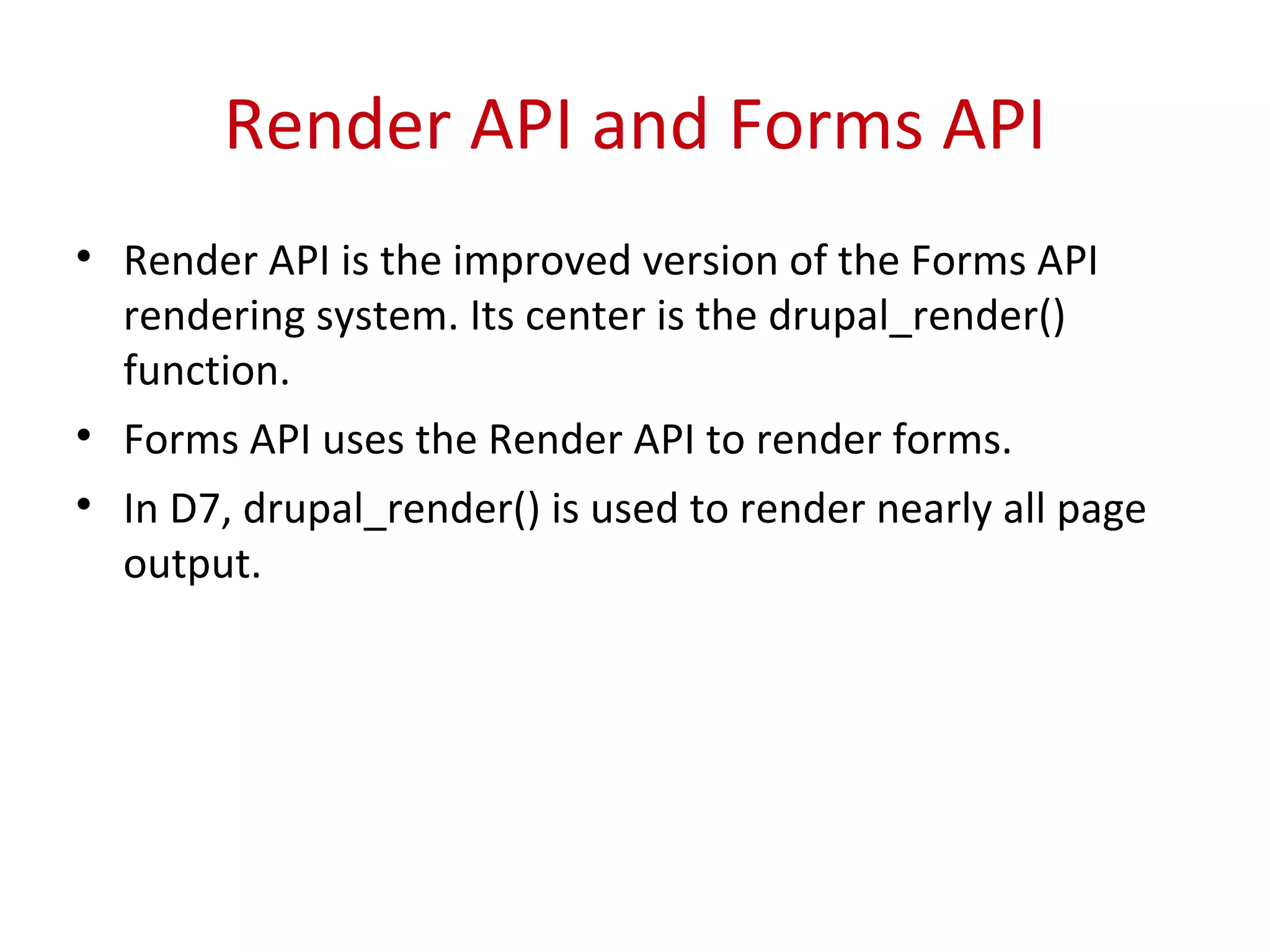 Render API and Forms API

• Render API is the improved version of the Forms API rendering system. Its center is the drupal_render() function.
• Forms API uses the Render API to render forms.
• In D7, drupal_render() is used to render nearly all page output.